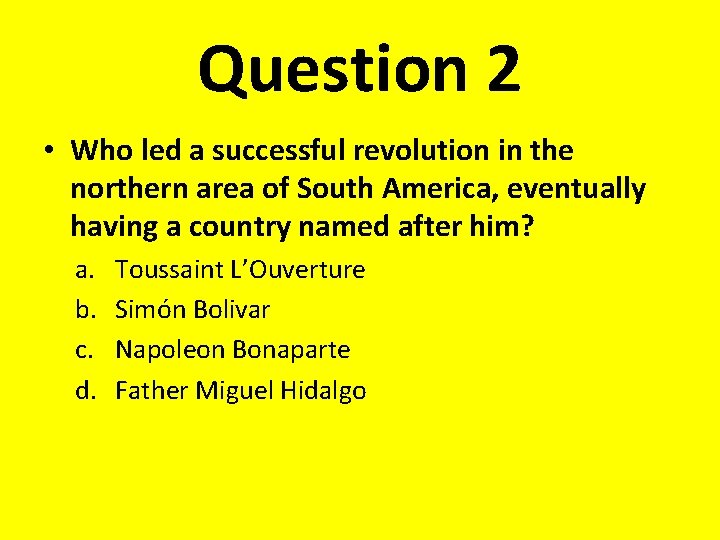 Question 2

• Who led a successful revolution in the northern area of South America, eventually having a country named after him?

a. Toussaint L'Ouverture
b. Simón Bolivar
c. Napoleon Bonaparte
d. Father Miguel Hidalgo